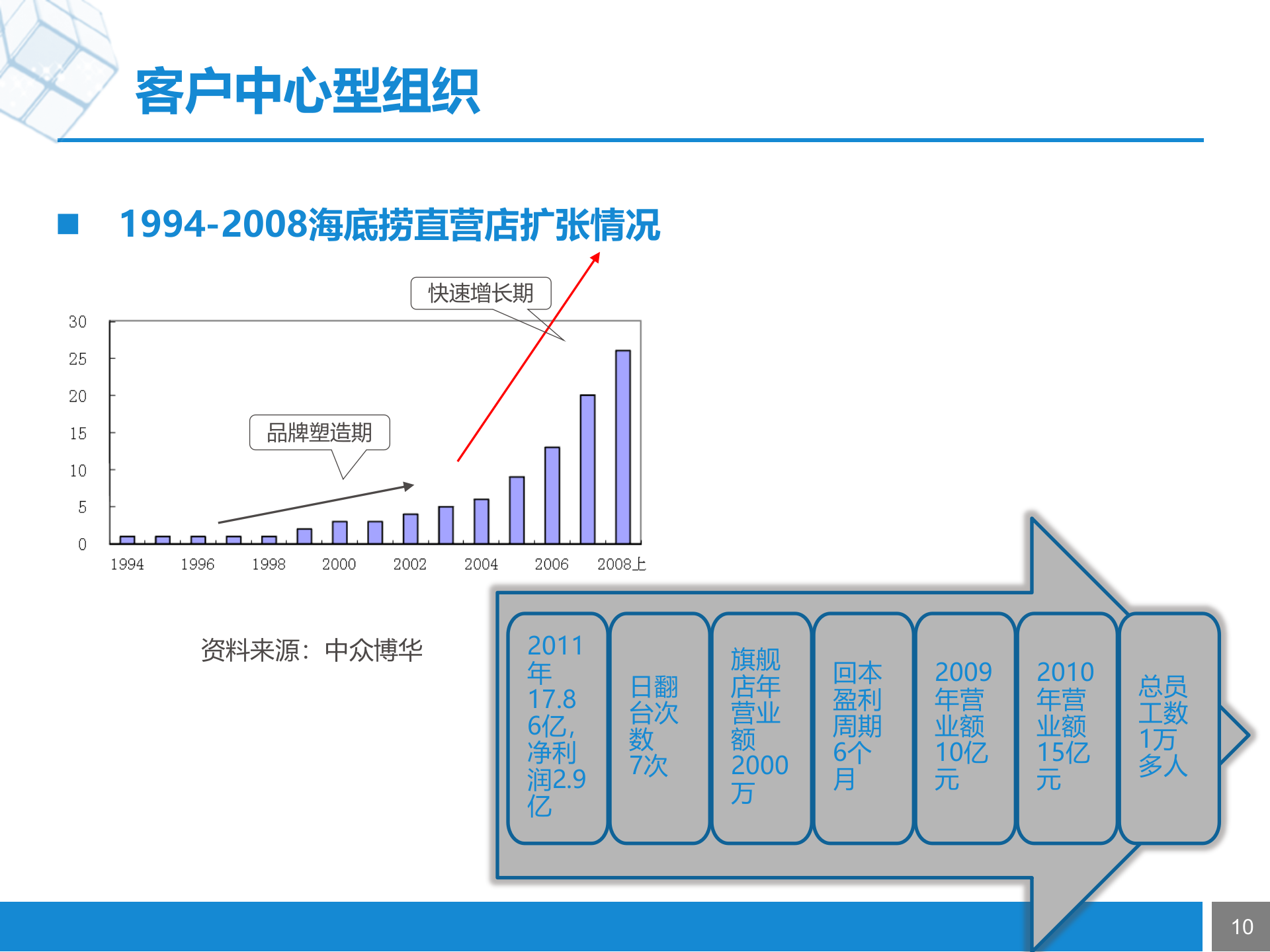 客户中心型组织

■ 1994-2008海底捞直营店扩张情况

快速增长期

品牌塑造期

30
25
20
15
10
5
0

1994 1996 1998 2000 2002 2004 2006 2008上

资料来源：中众博华

2011年17.86亿，净利润2.9亿

日翻台次数7次

旗舰店年营业额2000万

回本盈利周期6个月

2009年营业额10亿元

2010年营业额15亿元

总员工数1万多人

10